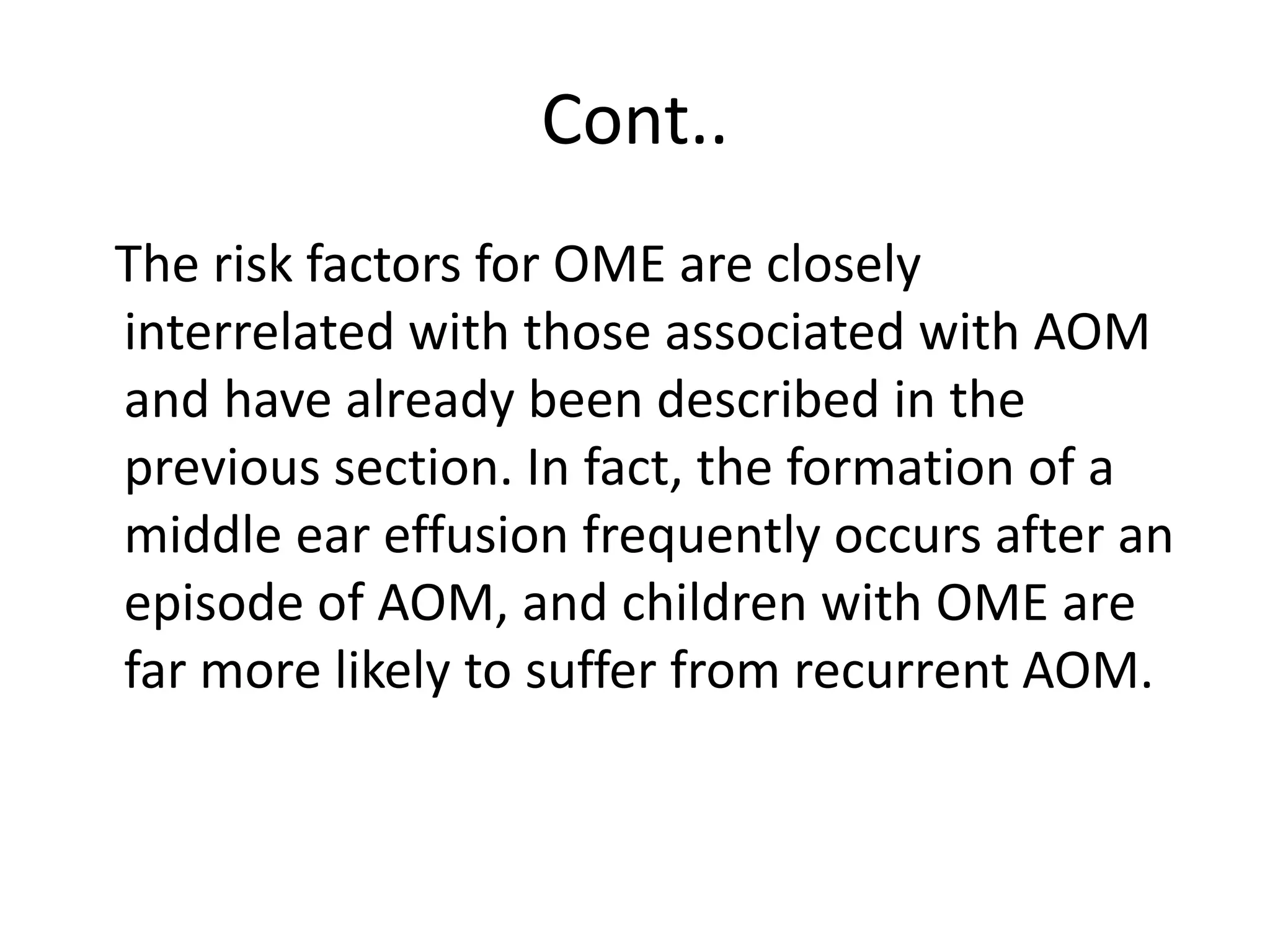 Cont..

The risk factors for OME are closely interrelated with those associated with AOM and have already been described in the previous section. In fact, the formation of a middle ear effusion frequently occurs after an episode of AOM, and children with OME are far more likely to suffer from recurrent AOM.